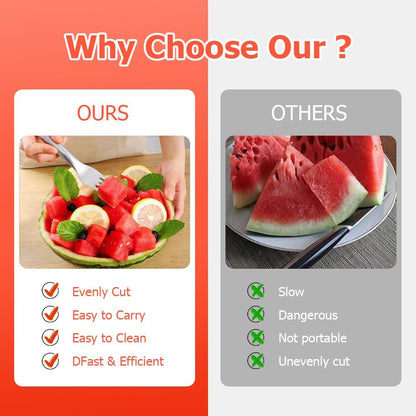 Why Choose Our ?

OURS

Evenly Cut
Easy to Carry
Easy to Clean
DFast & Efficient

OTHERS

Slow
Dangerous
Not portable
Unevenly cut